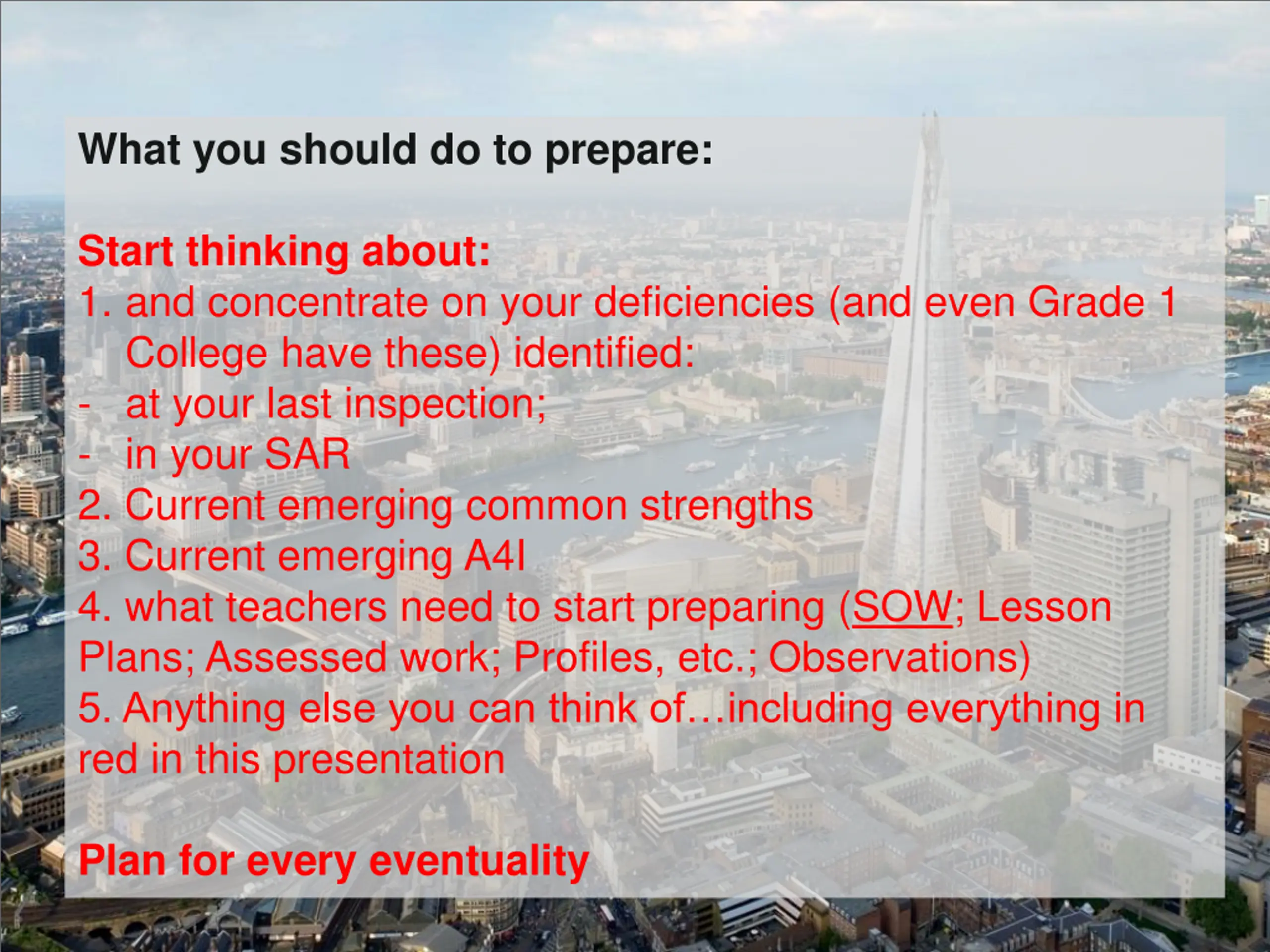 What you should do to prepare:

Start thinking about:
1. and concentrate on your deficiencies (and even Grade 1 College have these) identified:
- at your last inspection;
- in your SAR
2. Current emerging common strengths
3. Current emerging A4I
4. what teachers need to start preparing (SOW; Lesson Plans; Assessed work; Profiles, etc.; Observations)
5. Anything else you can think of…including everything in red in this presentation

Plan for every eventuality